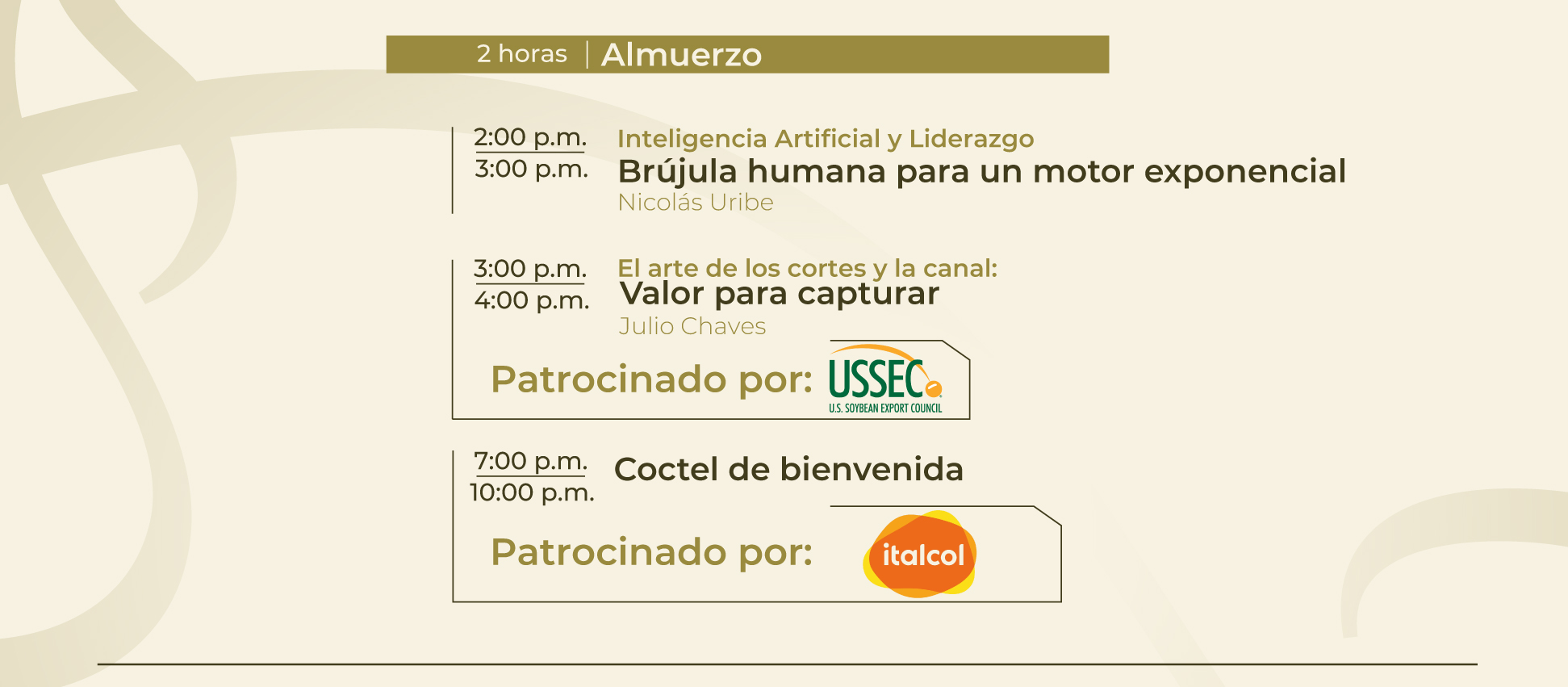 2 horas | Almuerzo

2:00 p.m.
3:00 p.m.

Inteligencia Artificial y Liderazgo
Brújula humana para un motor exponencial
Nicolás Uribe

3:00 p.m.
4:00 p.m.

El arte de los cortes y la canal:
Valor para capturar
Julio Chaves

Patrocinado por: USSEC U.S. SOYBEAN EXPORT COUNCIL

7:00 p.m.
10:00 p.m.

Coctel de bienvenida

Patrocinado por: italcol